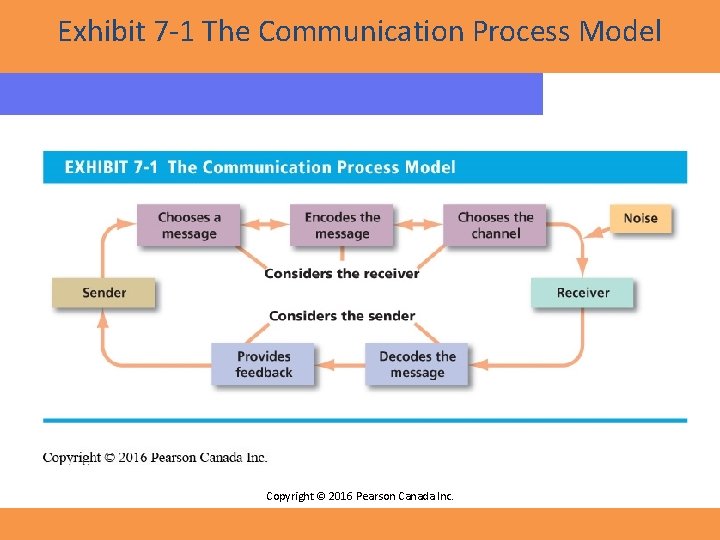 Exhibit 7-1 The Communication Process Model

EXHIBIT 7-1 The Communication Process Model

Chooses a message

Encodes the message

Chooses the channel

Noise

Considers the receiver

Sender

Receiver

Considers the sender

Provides feedback

Decodes the message

Copyright © 2016 Pearson Canada Inc.

Copyright © 2016 Pearson Canada Inc.